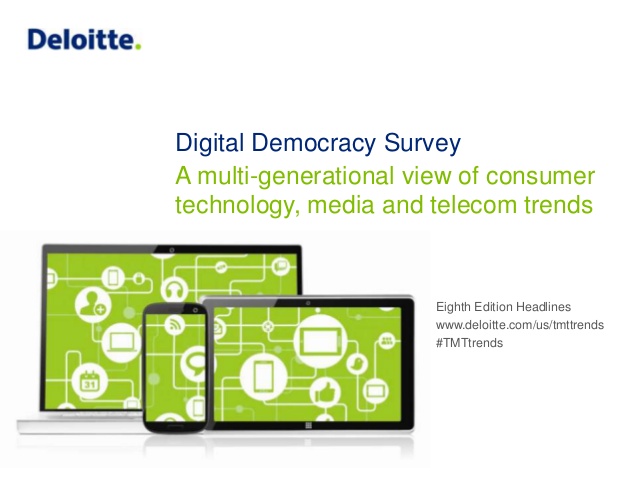 Deloitte.

Digital Democracy Survey
A multi-generational view of consumer technology, media and telecom trends

31

Eighth Edition Headlines
www.deloitte.com/us/tmttrends
#TMTtrends